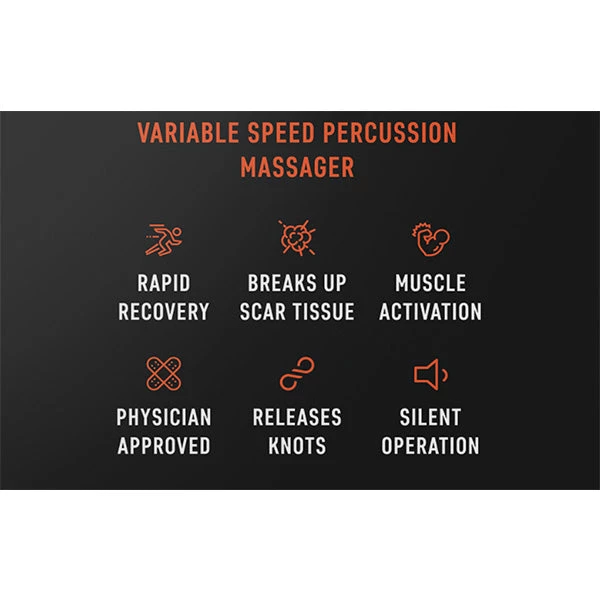 VARIABLE SPEED PERCUSSION MASSAGER

RAPID RECOVERY

BREAKS UP SCAR TISSUE

MUSCLE ACTIVATION

PHYSICIAN APPROVED

RELEASES KNOTS

SILENT OPERATION